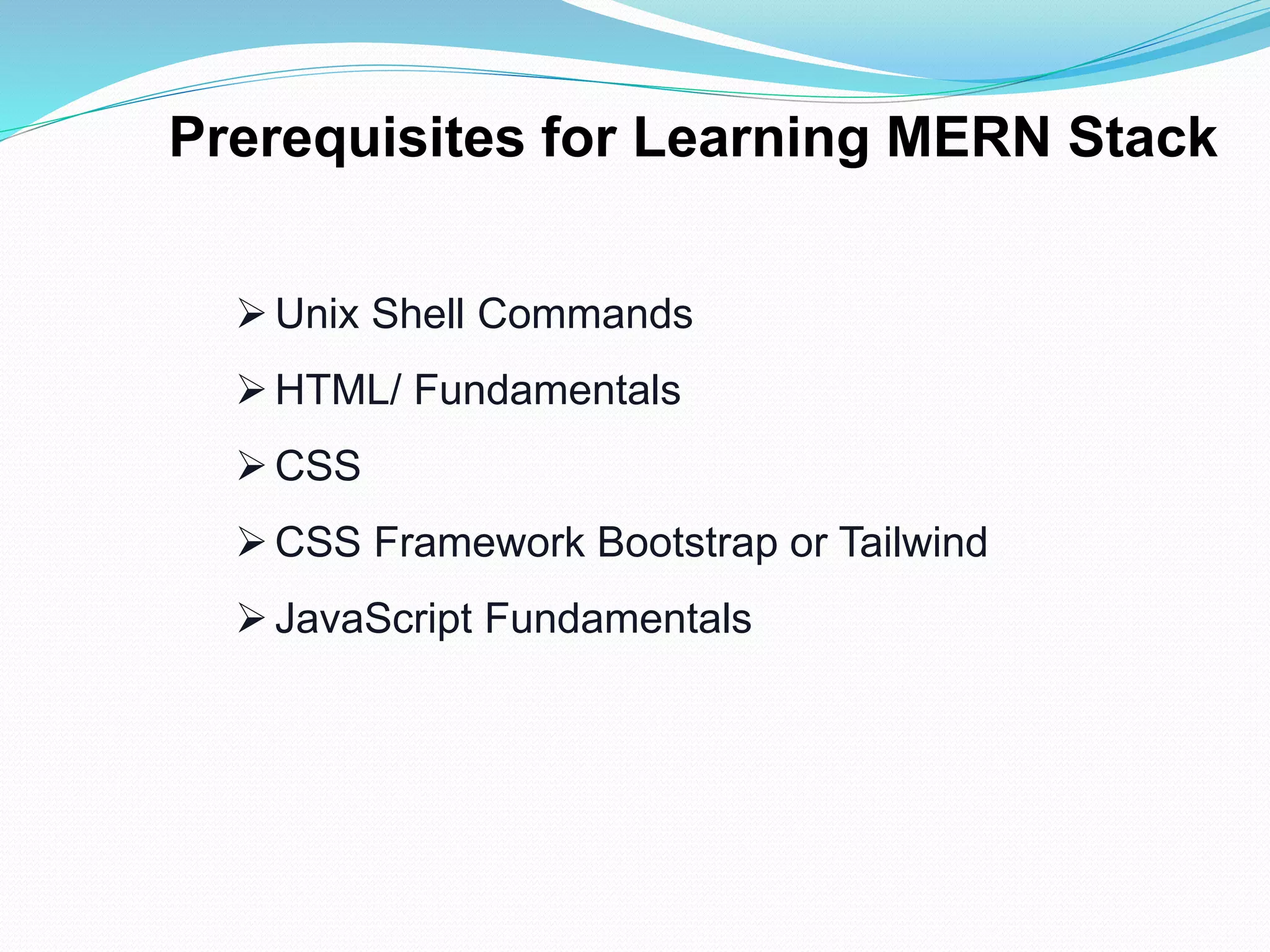 Prerequisites for Learning MERN Stack

➢ Unix Shell Commands
➢ HTML/ Fundamentals
➢ CSS
➢ CSS Framework Bootstrap or Tailwind
➢ JavaScript Fundamentals